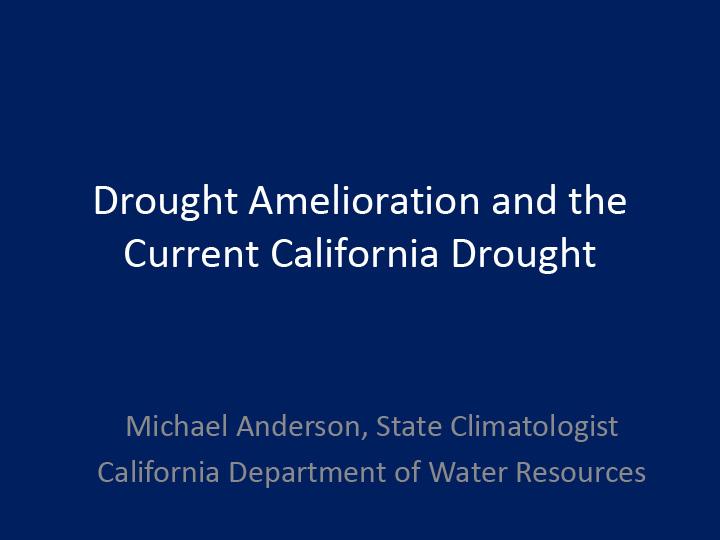 Drought Amelioration and the Current California Drought

Michael Anderson, State Climatologist
California Department of Water Resources